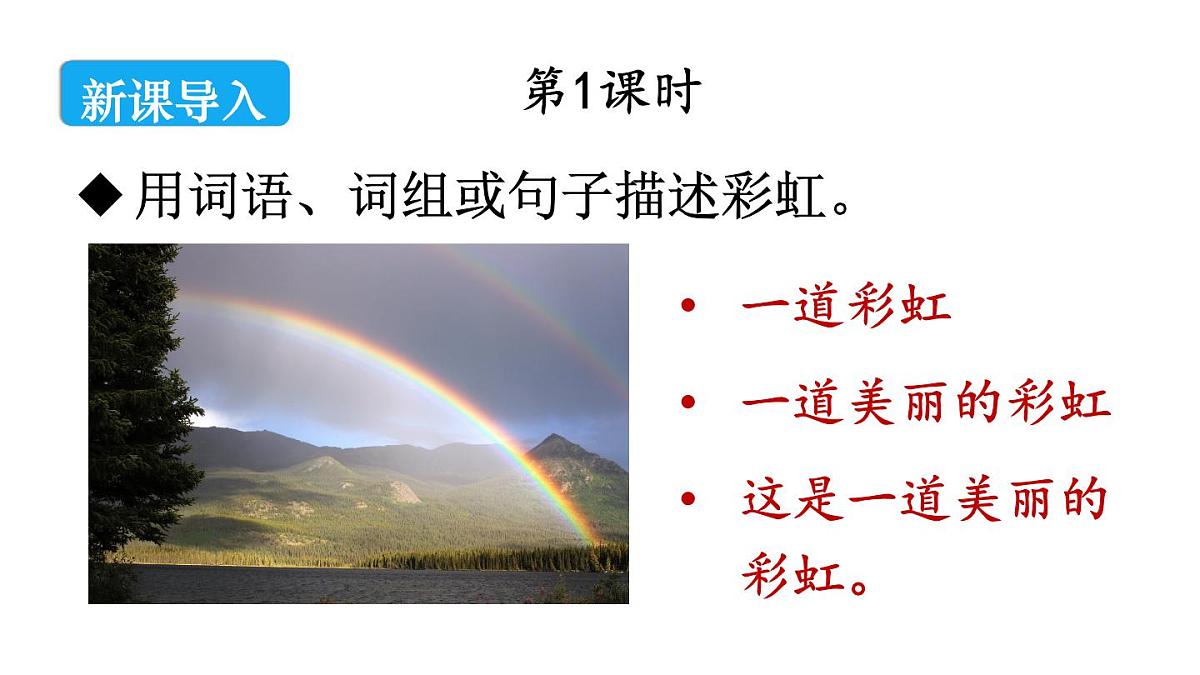 新课导入

第1课时

◆用词语、词组或句子描述彩虹。

• 一道彩虹
• 一道美丽的彩虹
• 这是一道美丽的彩虹。